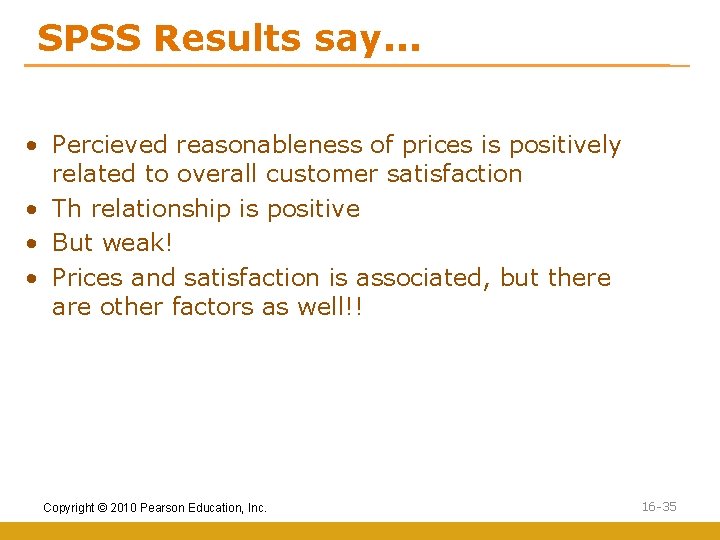 SPSS Results say…

• Percieved reasonableness of prices is positively related to overall customer satisfaction
• Th relationship is positive
• But weak!
• Prices and satisfaction is associated, but there are other factors as well!!

Copyright © 2010 Pearson Education, Inc.

16-35